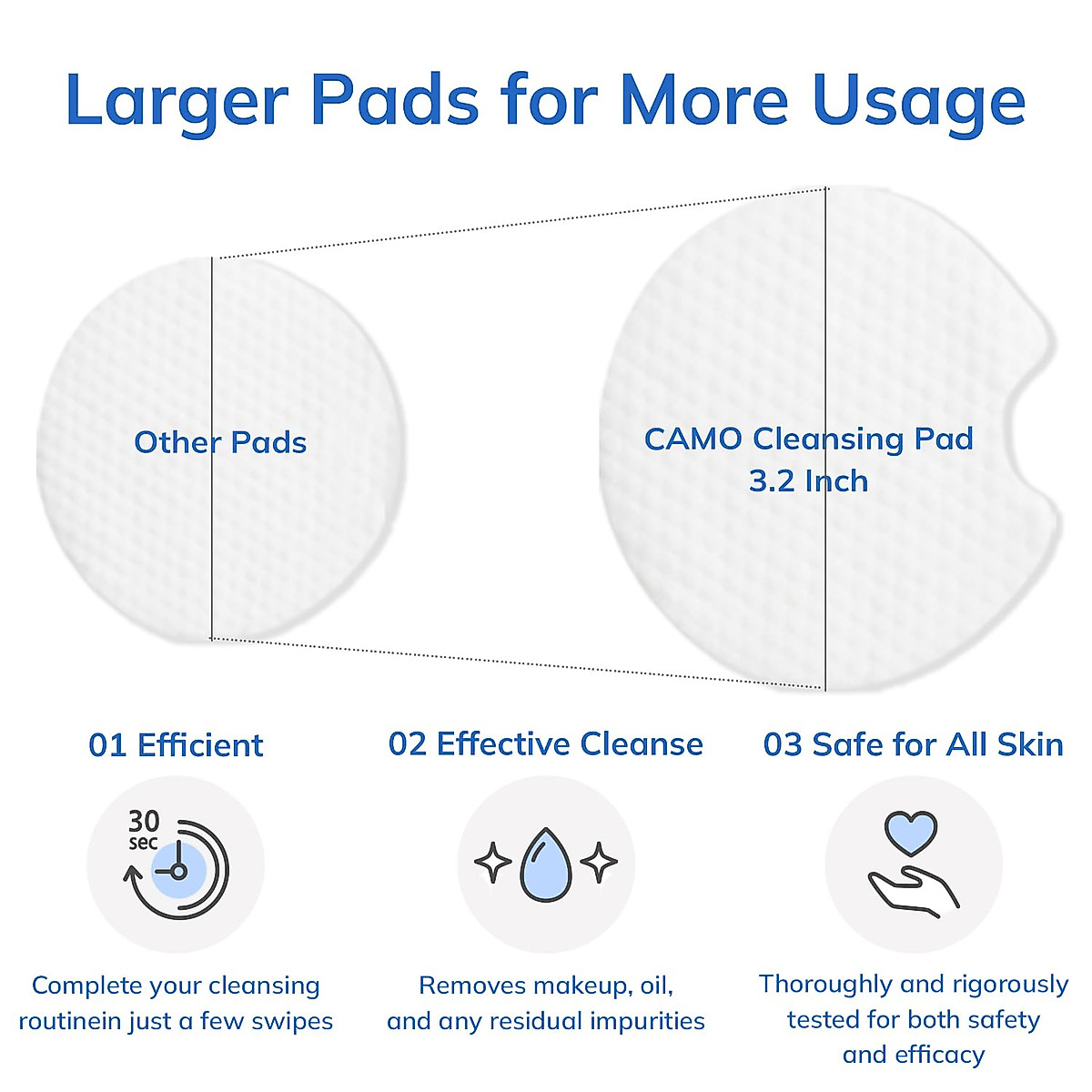 Larger Pads for More Usage

Other Pads

CAMO Cleansing Pad
3.2 Inch

01 Efficient

30 sec

Complete your cleansing routinein just a few swipes

02 Effective Cleanse

Removes makeup, oil, and any residual impurities

03 Safe for All Skin

Thoroughly and rigorously tested for both safety and efficacy